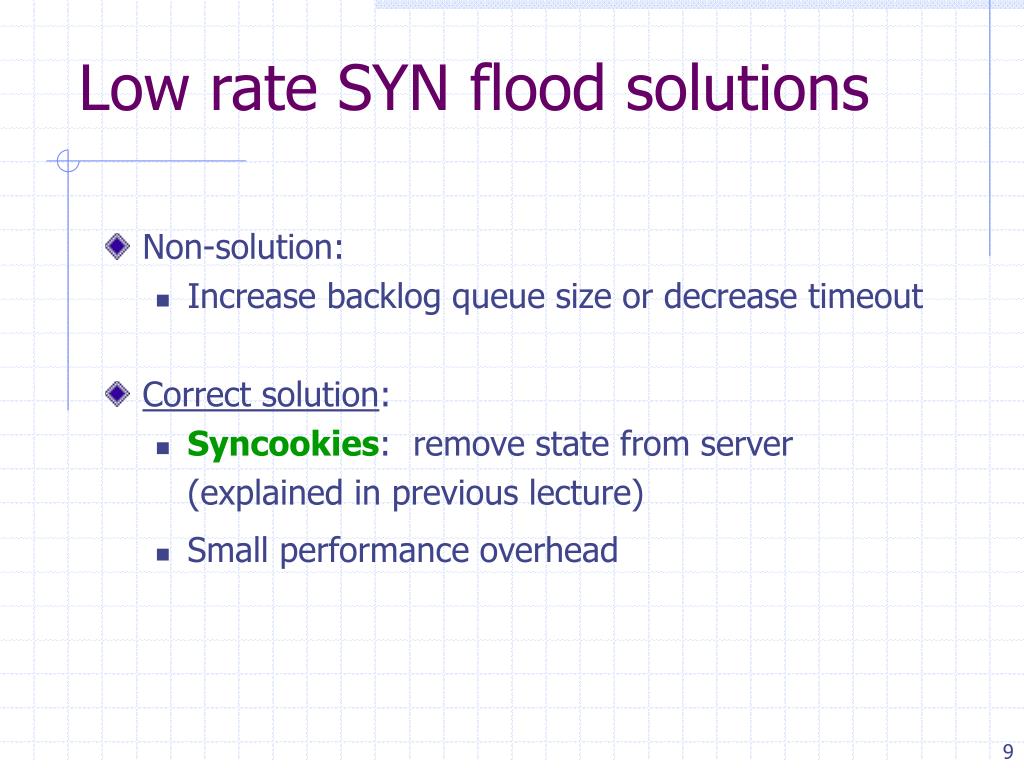 Low rate SYN flood solutions

Non-solution:

Increase backlog queue size or decrease timeout

Correct solution:

Syncookies: remove state from server (explained in previous lecture)

Small performance overhead

9